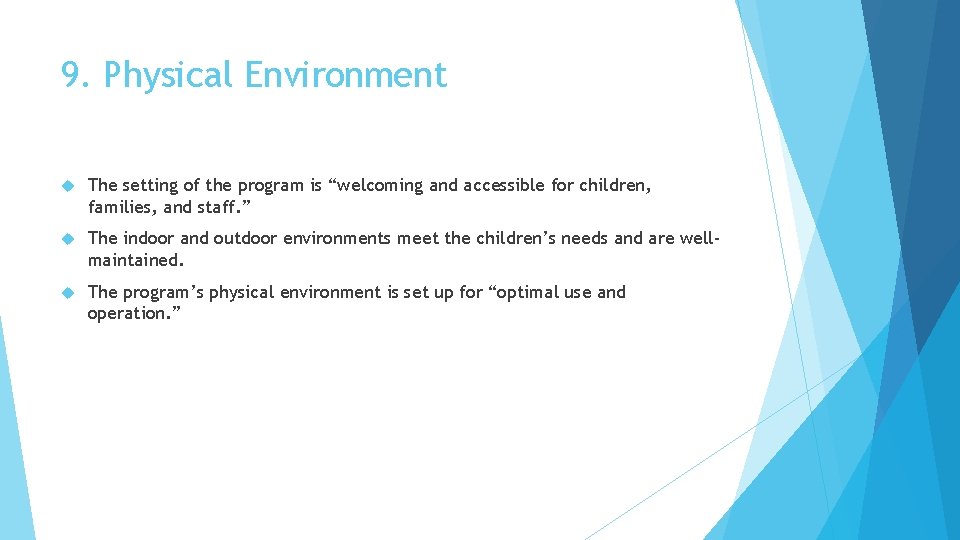 9. Physical Environment

The setting of the program is “welcoming and accessible for children, families, and staff.”

The indoor and outdoor environments meet the children’s needs and are well-maintained.

The program’s physical environment is set up for “optimal use and operation.”